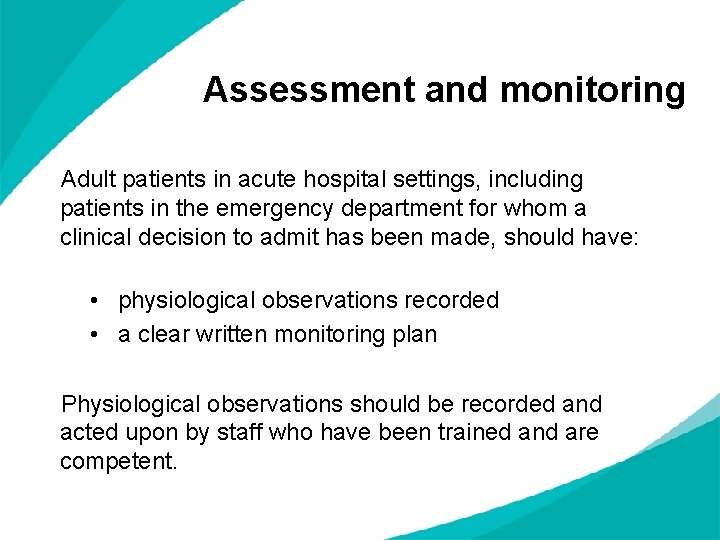 Assessment and monitoring

Adult patients in acute hospital settings, including patients in the emergency department for whom a clinical decision to admit has been made, should have:

• physiological observations recorded
• a clear written monitoring plan

Physiological observations should be recorded and acted upon by staff who have been trained and are competent.